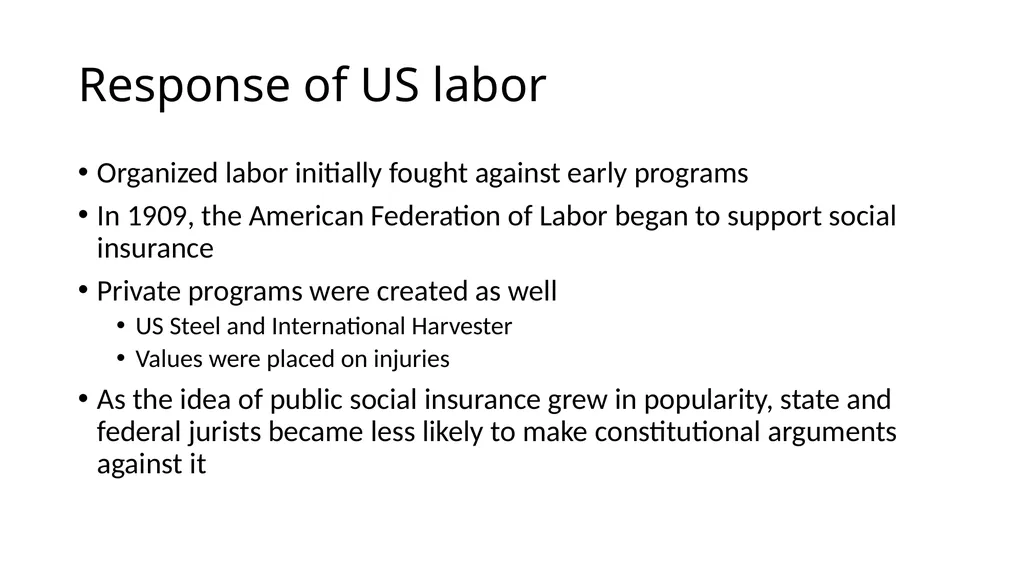 Response of US labor

• Organized labor initially fought against early programs

• In 1909, the American Federation of Labor began to support social insurance

• Private programs were created as well
  • US Steel and International Harvester
  • Values were placed on injuries

• As the idea of public social insurance grew in popularity, state and federal jurists became less likely to make constitutional arguments against it